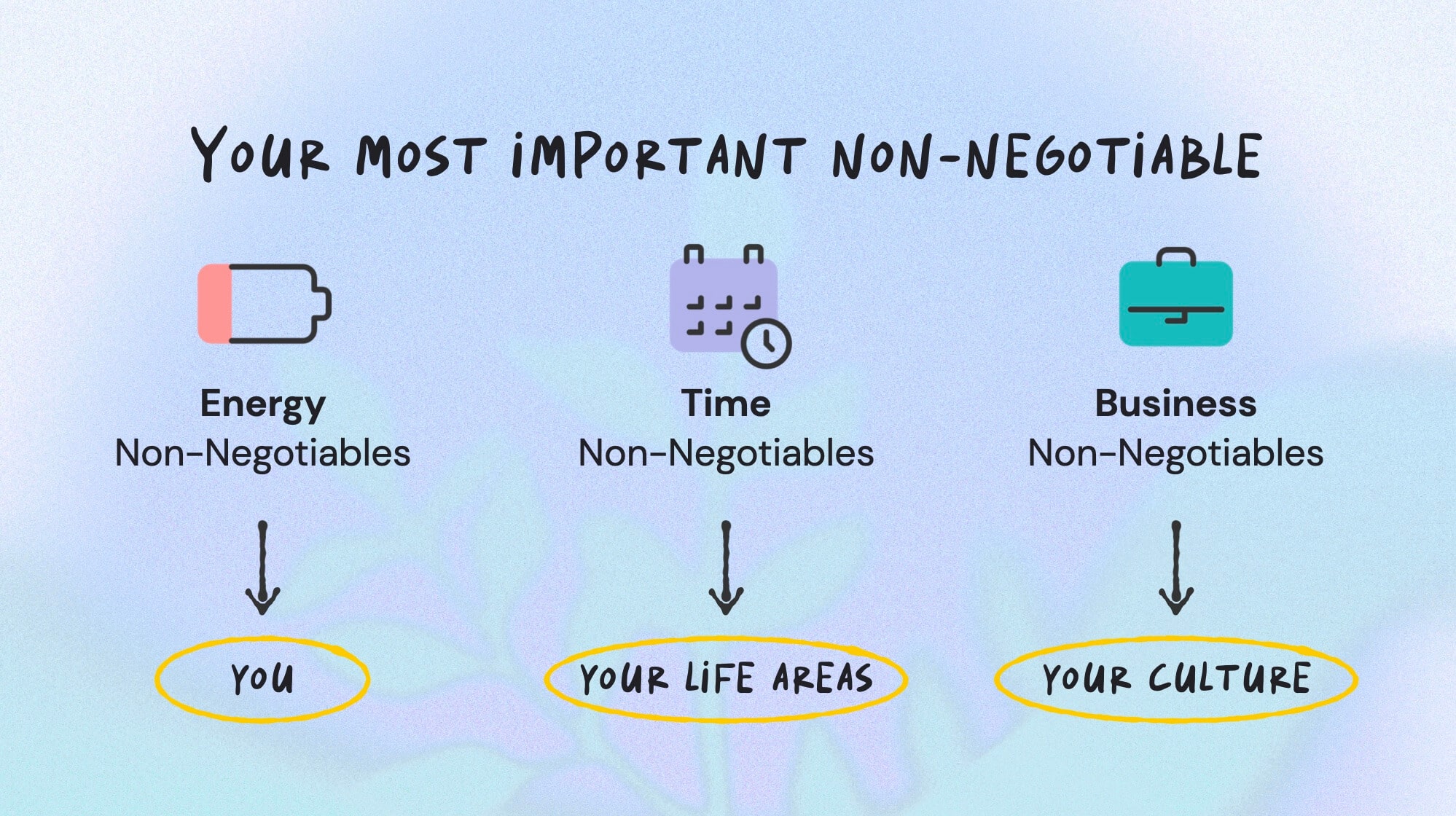 YOUR MOST IMPORTANT NON-NEGOTIABLE

Energy
Non-Negotiables

YOU

Time
Non-Negotiables

YOUR LIFE AREAS

Business
Non-Negotiables

YOUR CULTURE